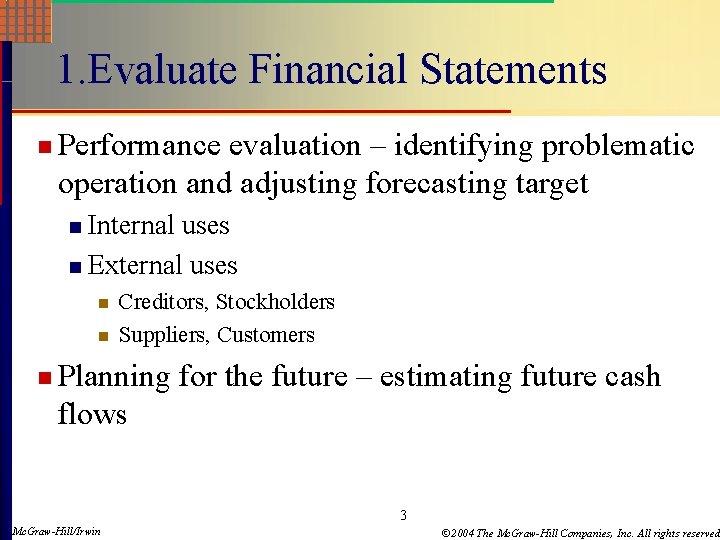 1.Evaluate Financial Statements

Performance evaluation – identifying problematic operation and adjusting forecasting target

Internal uses

External uses

Creditors, Stockholders

Suppliers, Customers

Planning for the future – estimating future cash flows

3

McGraw-Hill/Irwin

©2004 The McGraw-Hill Companies, Inc. All rights reserved